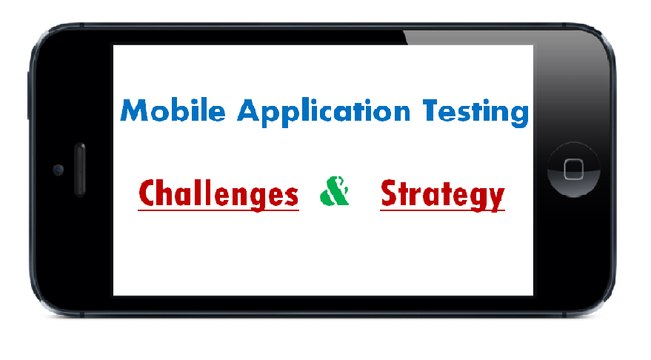 Mobile Application Testing

Challenges & Strategy